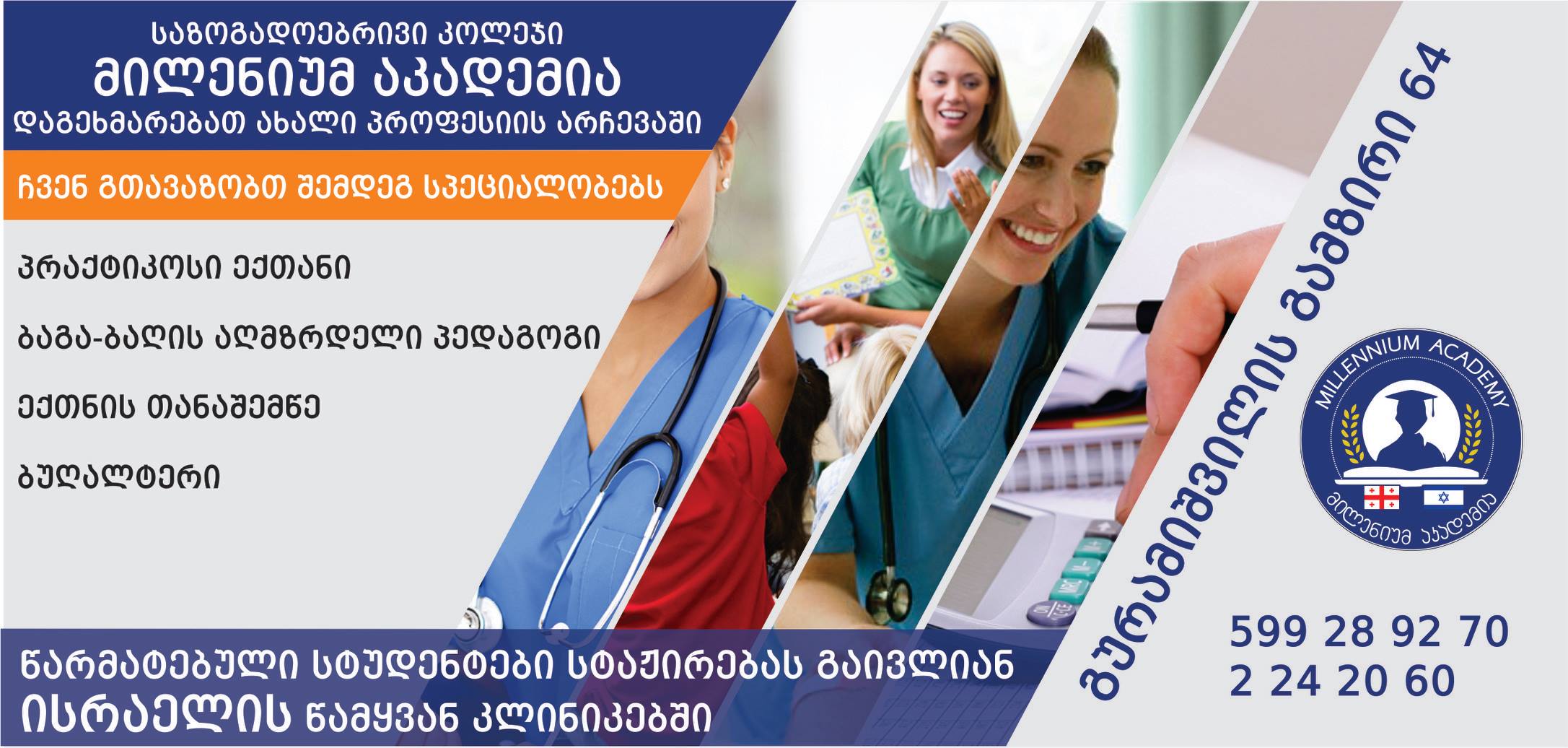 საზოგადოებრივი კოლეჯი
მილენიუმ აკადემია
დაგეხმარებათ ახალი პროფესიის არჩევაში

ჩვენ გთავაზობთ შემდეგ სპეციალობებს

პრაქტიკოსი ექთანი

ბაგა-ბაღის აღმზრდელი პედაგოგი

ექთნის თანაშემწე

ბუღალტერი

წარმატებული სტუდენტები სტაჟირებას გაივლიან
ისრაელის წამყვან კლინიკებში

გურამიშვილის გამზირი 64

MILLENNIUM ACADEMY
მილენიუმ აკადემია

599 28 92 70
2 24 20 60